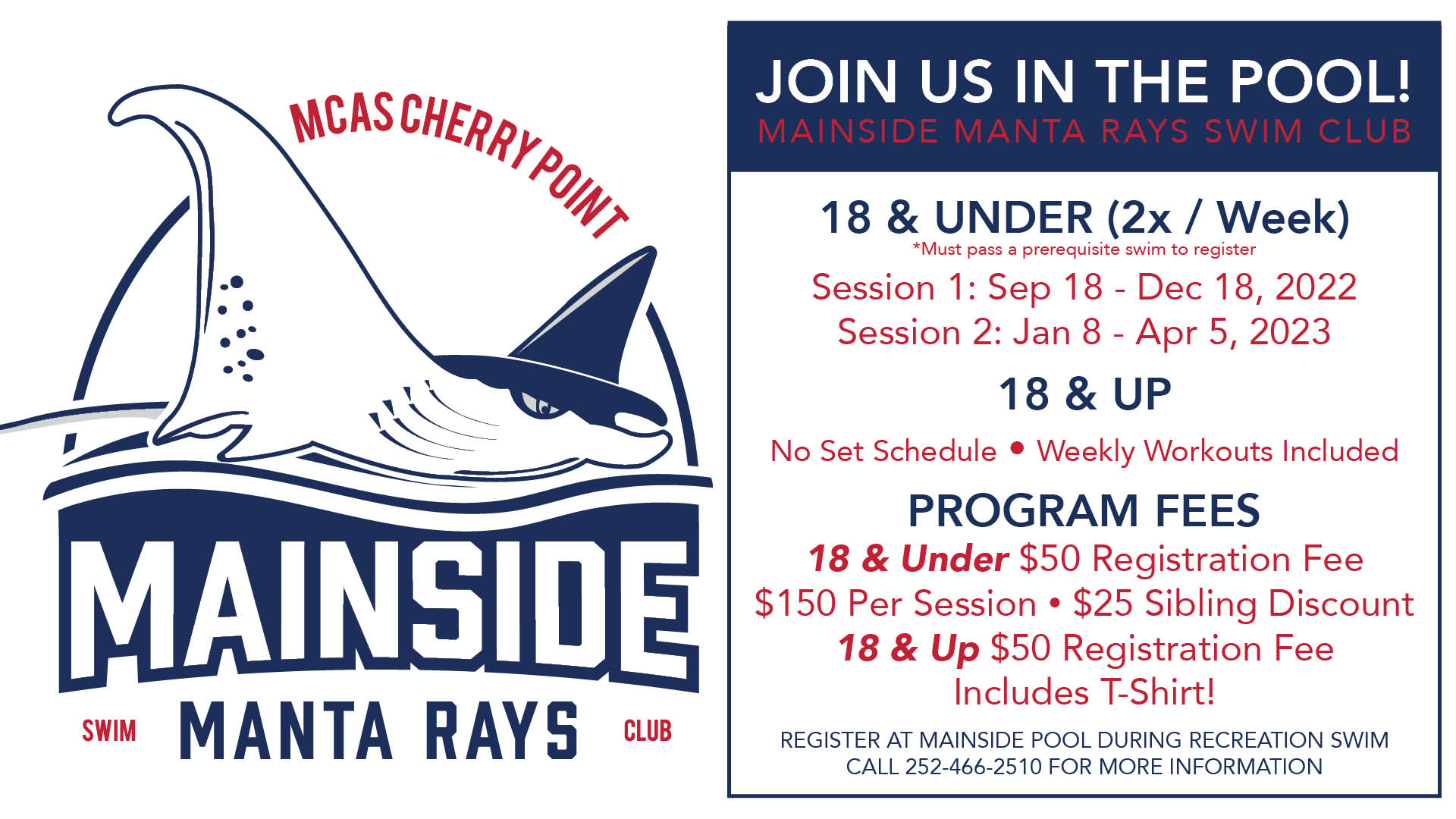 MCAS CHERRY POINT

MAINSIDE

SWIM MANTA RAYS CLUB

JOIN US IN THE POOL!
MAINSIDE MANTA RAYS SWIM CLUB

18 & UNDER (2x / Week)
*Must pass a prerequisite swim to register
Session 1: Sep 18 - Dec 18, 2022
Session 2: Jan 8 - Apr 5, 2023

18 & UP
No Set Schedule • Weekly Workouts Included

PROGRAM FEES
18 & Under $50 Registration Fee
$150 Per Session • $25 Sibling Discount
18 & Up $50 Registration Fee
Includes T-Shirt!

REGISTER AT MAINSIDE POOL DURING RECREATION SWIM
CALL 252-466-2510 FOR MORE INFORMATION